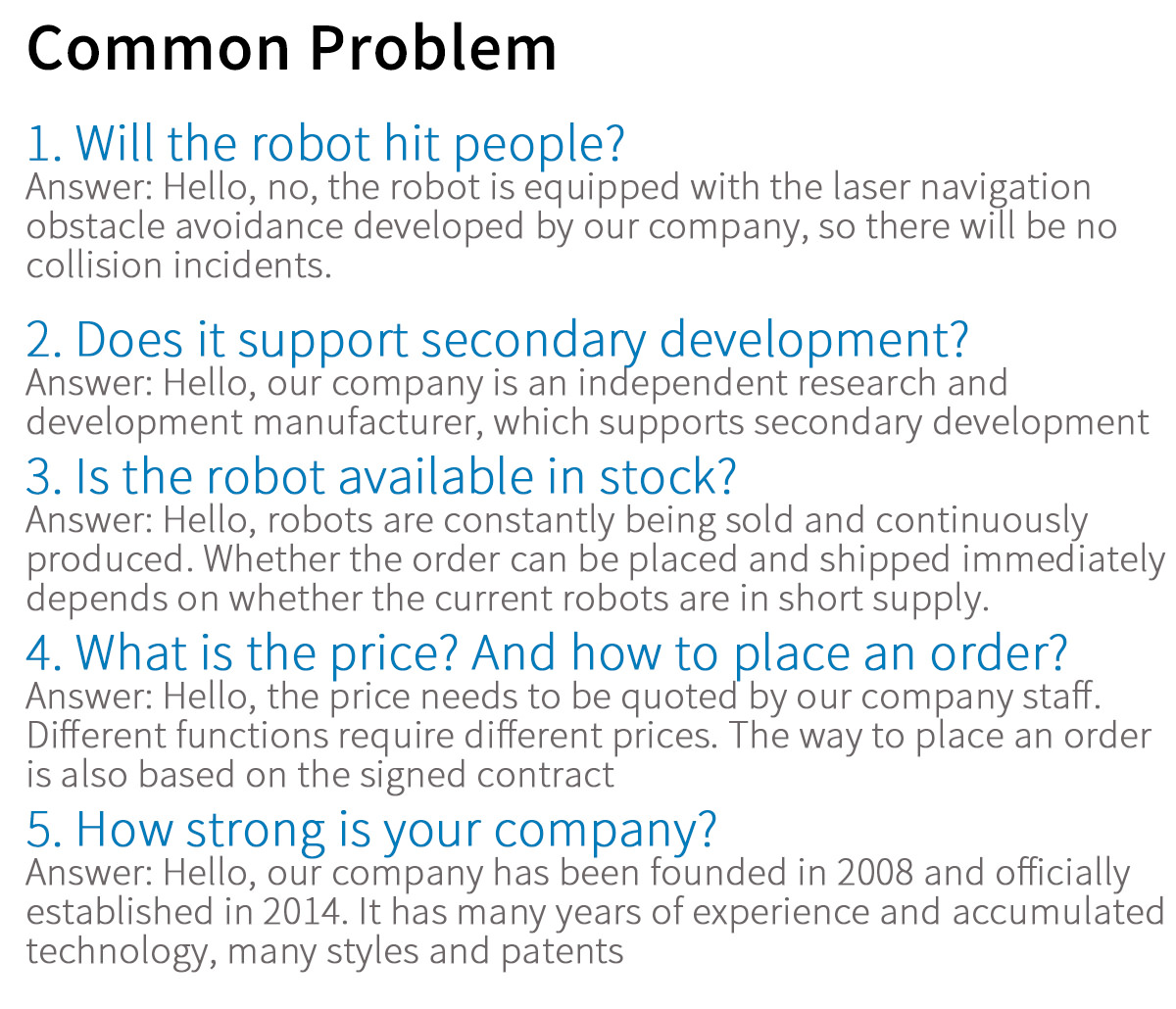 Common Problem

1. Will the robot hit people?
Answer: Hello, no, the robot is equipped with the laser navigation obstacle avoidance developed by our company, so there will be no collision incidents.

2. Does it support secondary development?
Answer: Hello, our company is an independent research and development manufacturer, which supports secondary development

3. Is the robot available in stock?
Answer: Hello, robots are constantly being sold and continuously produced. Whether the order can be placed and shipped immediately depends on whether the current robots are in short supply.

4. What is the price? And how to place an order?
Answer: Hello, the price needs to be quoted by our company staff. Different functions require different prices. The way to place an order is also based on the signed contract

5. How strong is your company?
Answer: Hello, our company has been founded in 2008 and officially established in 2014. It has many years of experience and accumulated technology, many styles and patents